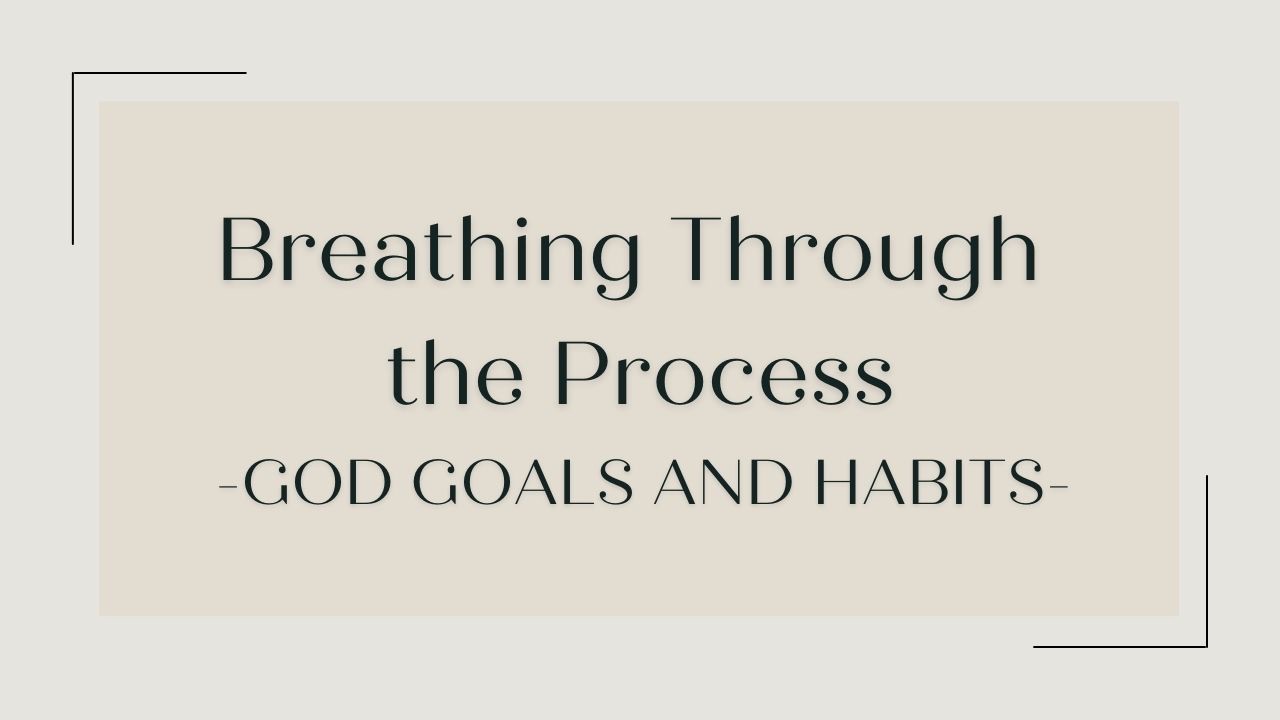 Breathing Through the Process
-GOD GOALS AND HABITS-